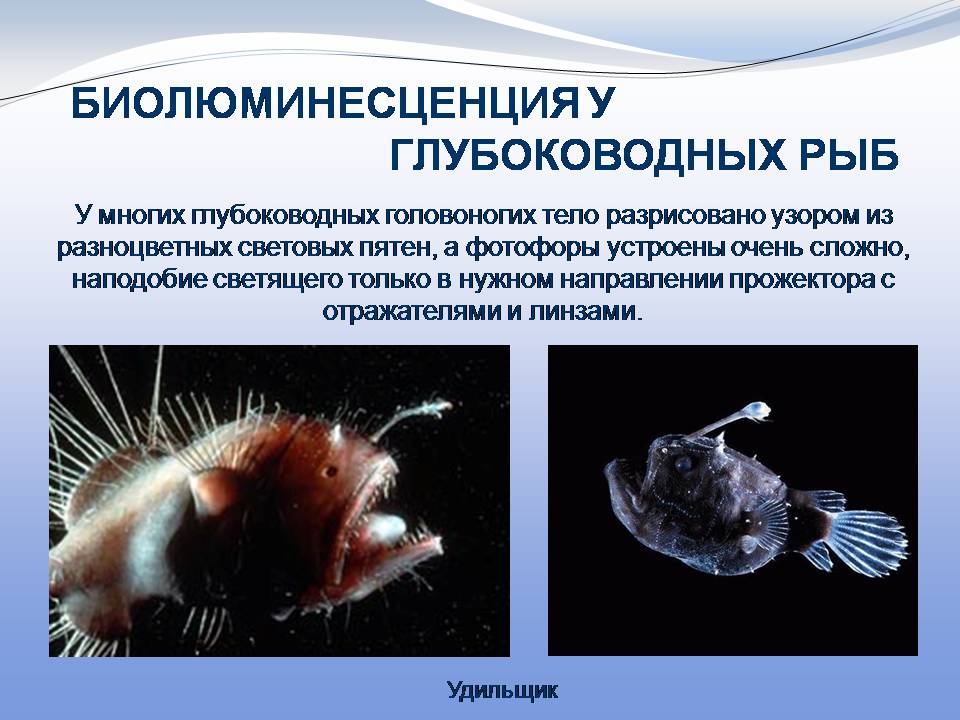 БИОЛЮМИНЕСЦЕНЦИЯ У ГЛУБОКОВОДНЫХ РЫБ

У многих глубоководных головоногих тело разрисовано узором из разноцветных световых пятен, а фотофоры устроены очень сложно, наподобие светящего только в нужном направлении прожектора с отражателями и линзами.

Удильщик